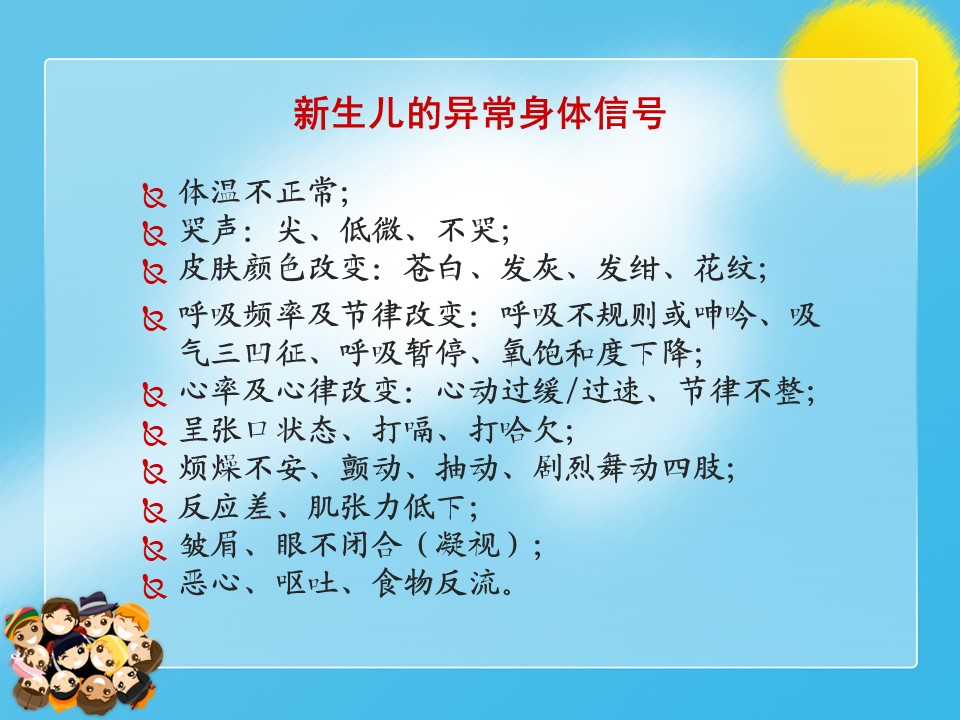 新生儿的异常身体信号

体温不正常；
哭声：尖、低微、不哭；
皮肤颜色改变：苍白、发灰、发绀、花纹；
呼吸频率及节律改变：呼吸不规则或呻吟、吸气三凹征、呼吸暂停、氧饱和度下降；
心率及心律改变：心动过缓/过速、节律不整；
呈张口状态、打嗝、打哈欠；
烦燥不安、颤动、抽动、剧烈舞动四肢；
反应差、肌张力低下；
皱眉、眼不闭合（凝视）；
恶心、呕吐、食物反流。